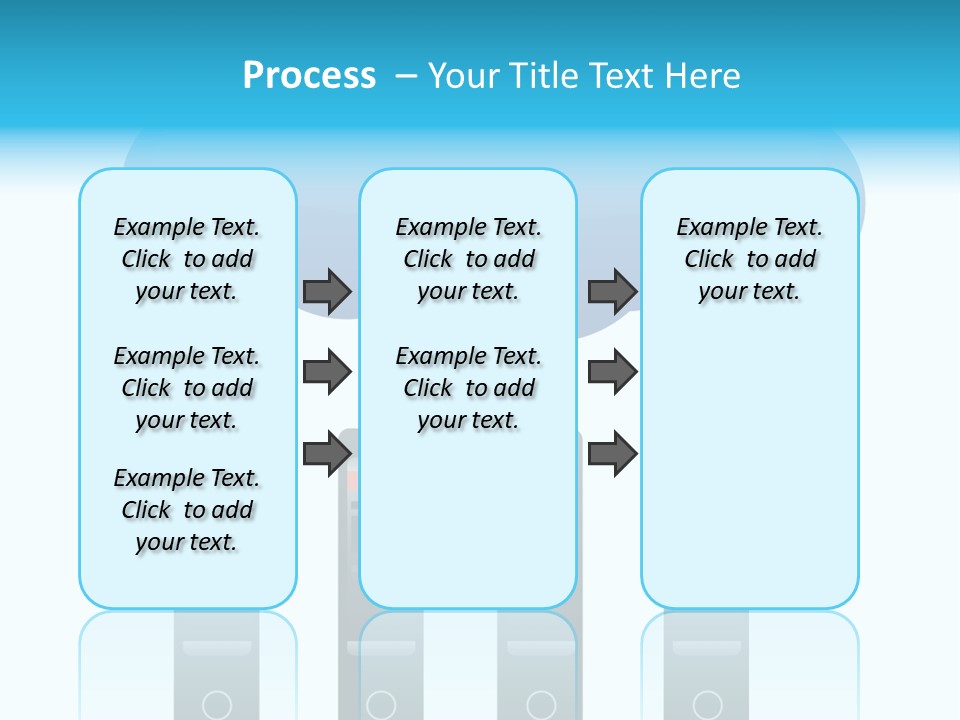 Process – Your Title Text Here

Example Text. Click to add your text.

Example Text. Click to add your text.

Example Text. Click to add your text.

Example Text. Click to add your text.

Example Text. Click to add your text.

Example Text. Click to add your text.